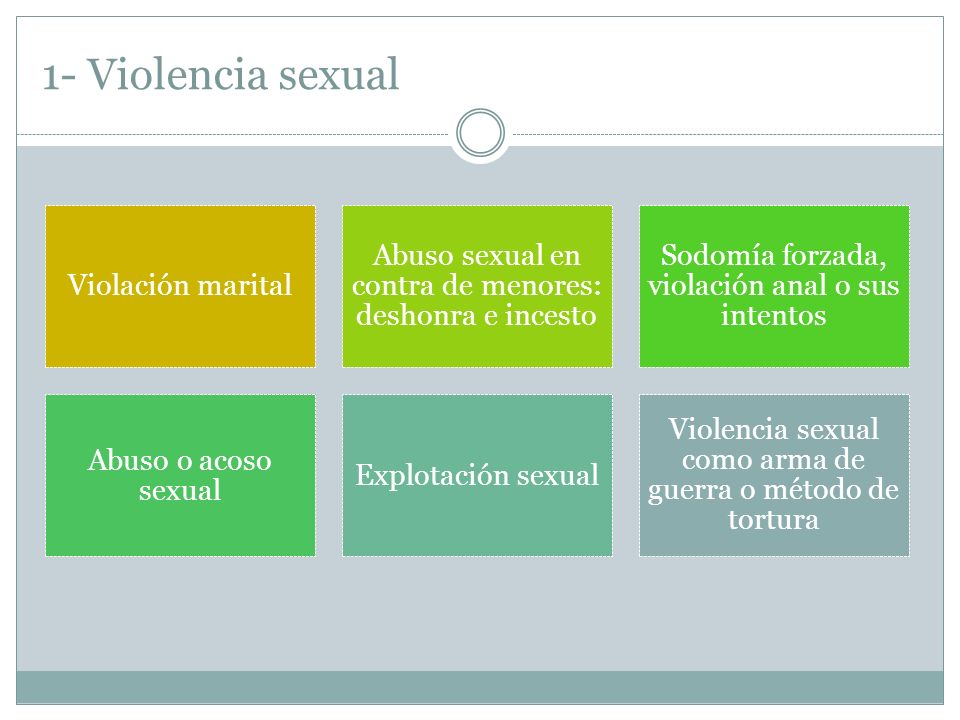 1- Violencia sexual

Violación marital

Abuso sexual en contra de menores: deshonra e incesto

Sodomía forzada, violación anal o sus intentos

Abuso o acoso sexual

Explotación sexual

Violencia sexual como arma de guerra o método de tortura